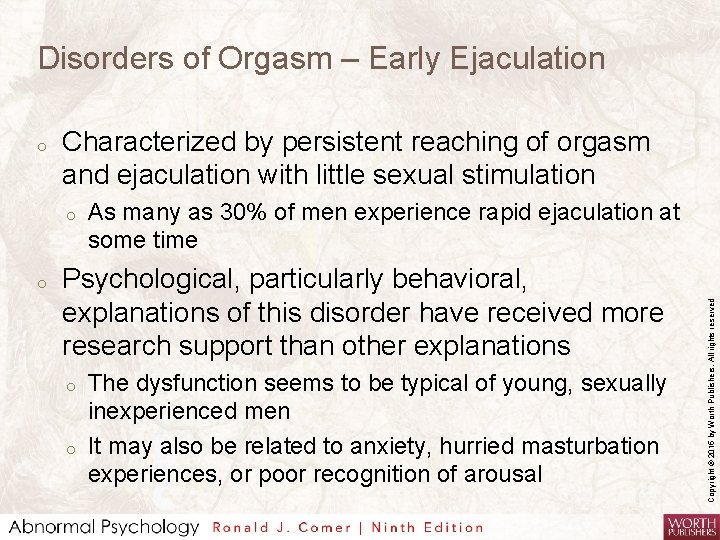 Disorders of Orgasm – Early Ejaculation

o Characterized by persistent reaching of orgasm and ejaculation with little sexual stimulation

o As many as 30% of men experience rapid ejaculation at some time

o Psychological, particularly behavioral, explanations of this disorder have received more research support than other explanations

o The dysfunction seems to be typical of young, sexually inexperienced men

o It may also be related to anxiety, hurried masturbation experiences, or poor recognition of arousal

Copyright © 2016 by Worth Publishers. All rights reserved

Abnormal Psychology Ronald J. Comer | Ninth Edition

WORTH PUBLISHERS